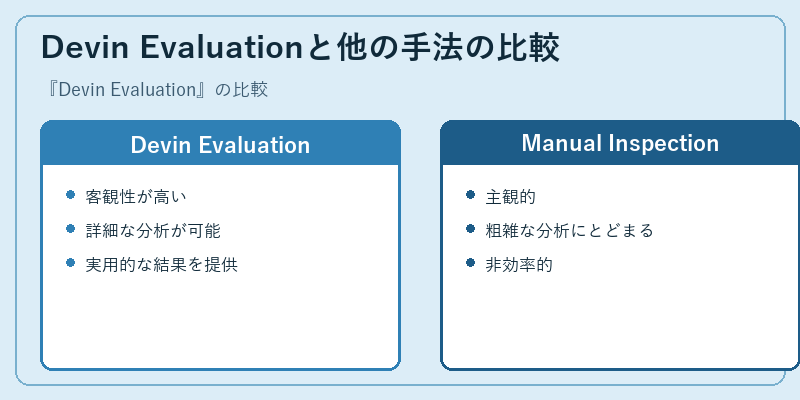 Devin Evaluationと他の手法の比較

『Devin Evaluation』の比較

Devin Evaluation

- 客観性が高い
- 詳細な分析が可能
- 実用的な結果を提供

Manual Inspection

- 主観的
- 粗雑な分析にとどまる
- 非効率的